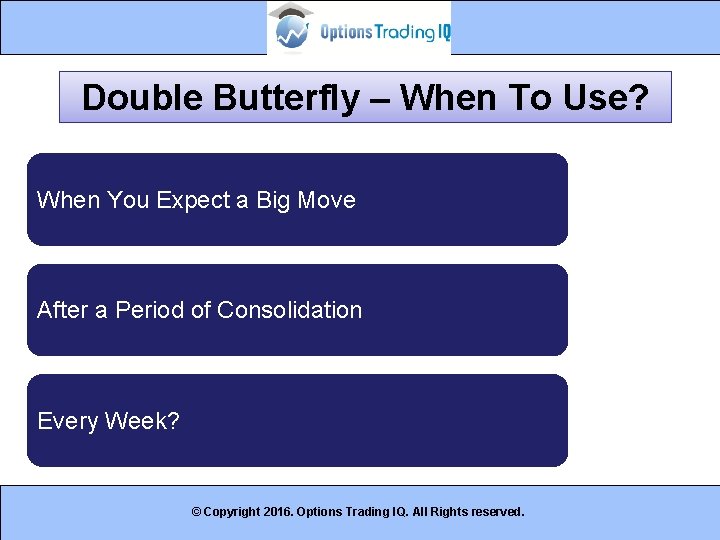 Options Trading IQ

Double Butterfly – When To Use?

When You Expect a Big Move

After a Period of Consolidation

Every Week?

© Copyright 2016. Options Trading IQ. All Rights reserved.